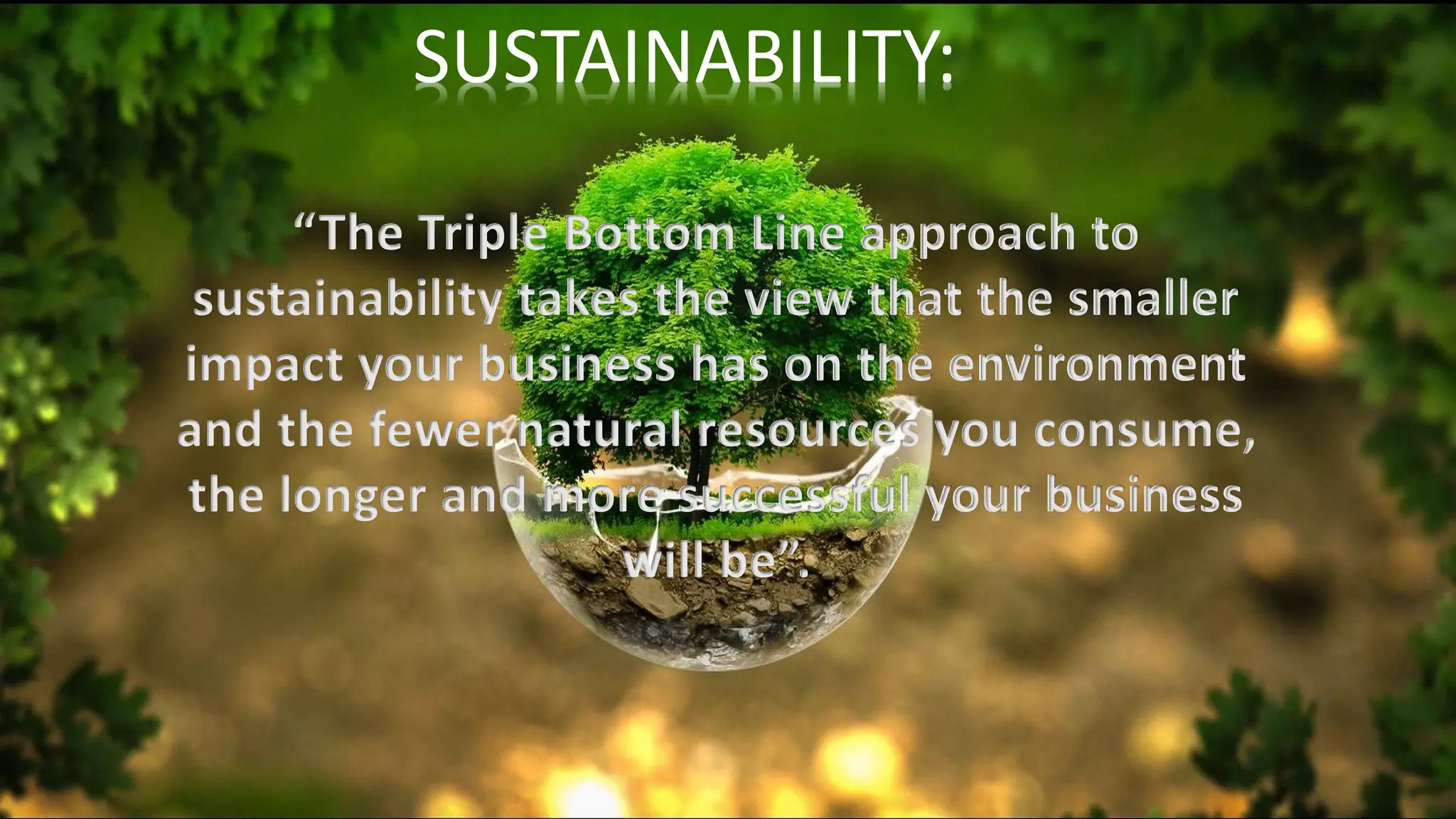 SUSTAINABILITY:

“The Triple Bottom Line approach to sustainability takes the view that the smaller impact your business has on the environment and the fewer natural resources you consume, the longer and more successful your business will be”.